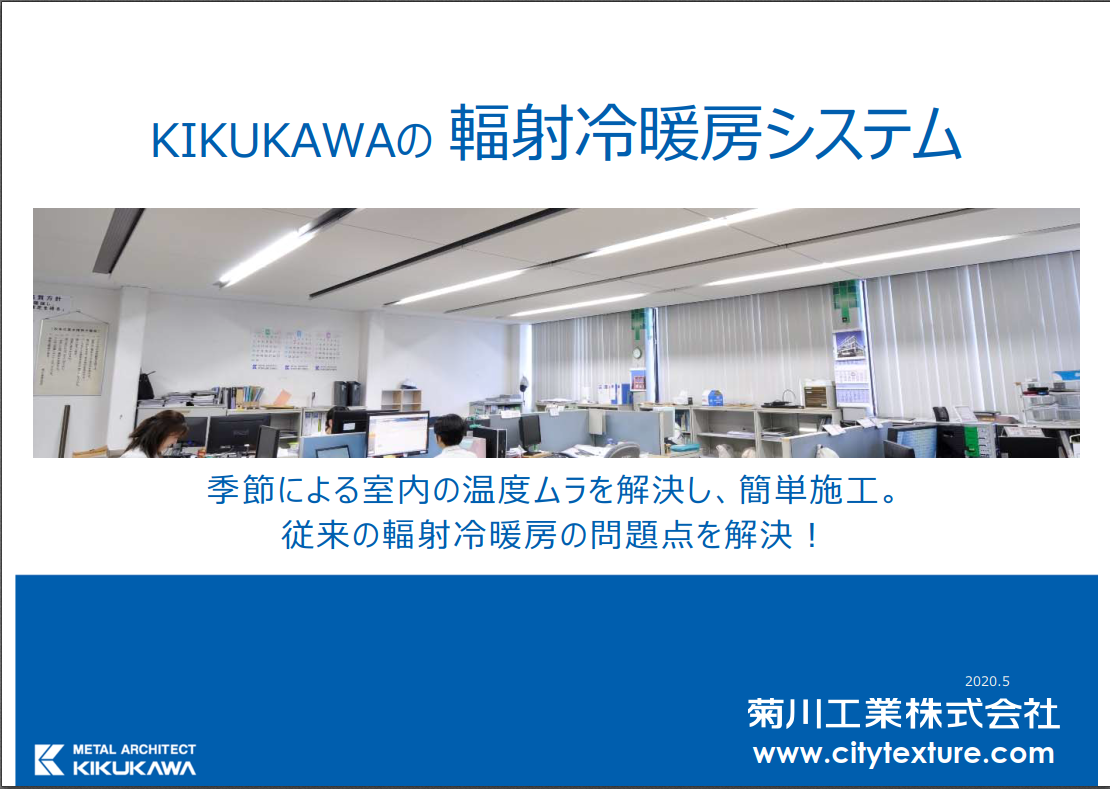 KIKUKAWAの 輻射冷暖房システム

季節による室内の温度ムラを解決し、簡単施工。
従来の輻射冷暖房の問題点を解決！

2020.5

菊川工業株式会社
www.citytexture.com

METAL ARCHITECT
KIKUKAWA